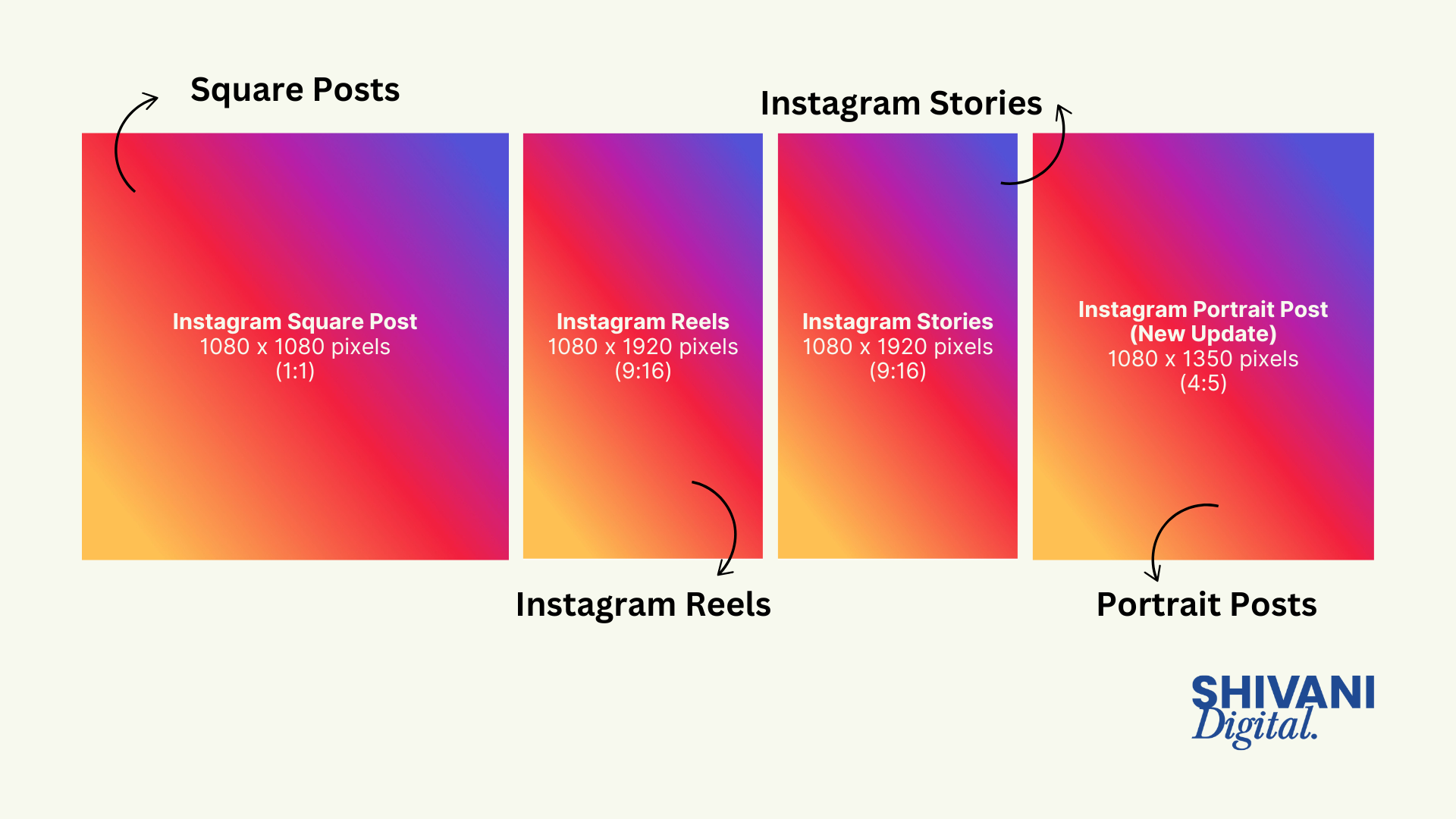 Square Posts

Instagram Stories

Instagram Square Post
1080 x 1080 pixels
(1:1)

Instagram Reels
1080 x 1920 pixels
(9:16)

Instagram Stories
1080 x 1920 pixels
(9:16)

Instagram Portrait Post
(New Update)
1080 x 1350 pixels
(4:5)

Instagram Reels

Portrait Posts

SHIVANI
Digital.